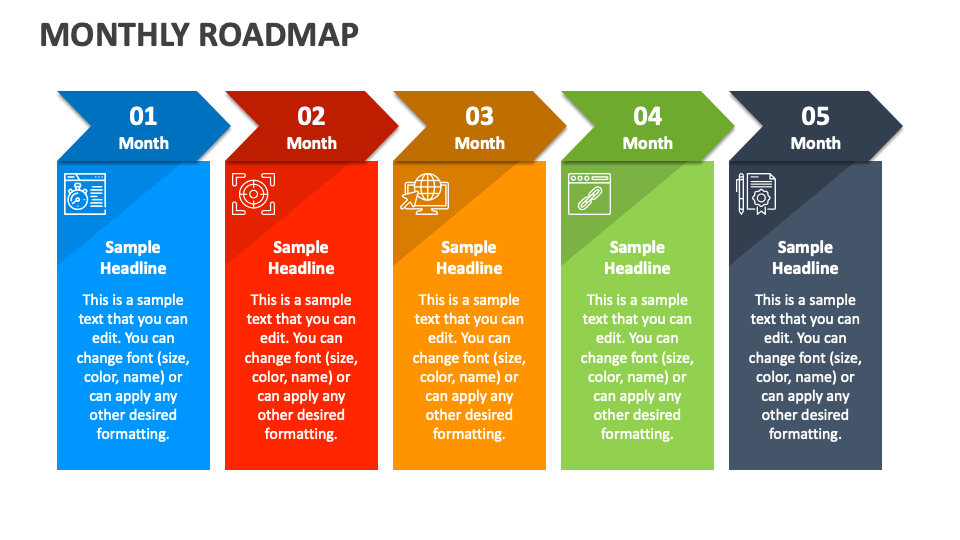 MONTHLY ROADMAP

01
Month

Sample Headline

This is a sample text that you can edit. You can change font (size, color, name) or can apply any other desired formatting.

02
Month

Sample Headline

This is a sample text that you can edit. You can change font (size, color, name) or can apply any other desired formatting.

03
Month

Sample Headline

This is a sample text that you can edit. You can change font (size, color, name) or can apply any other desired formatting.

04
Month

Sample Headline

This is a sample text that you can edit. You can change font (size, color, name) or can apply any other desired formatting.

05
Month

Sample Headline

This is a sample text that you can edit. You can change font (size, color, name) or can apply any other desired formatting.